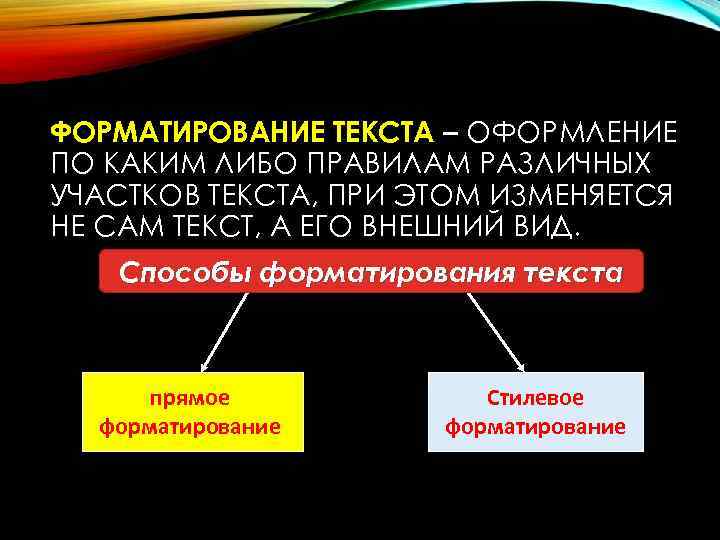 ФОРМАТИРОВАНИЕ ТЕКСТА – ОФОРМЛЕНИЕ ПО КАКИМ ЛИБО ПРАВИЛАМ РАЗЛИЧНЫХ УЧАСТКОВ ТЕКСТА, ПРИ ЭТОМ ИЗМЕНЯЕТСЯ НЕ САМ ТЕКСТ, А ЕГО ВНЕШНИЙ ВИД.

Способы форматирования текста

прямое форматирование

Стилевое форматирование